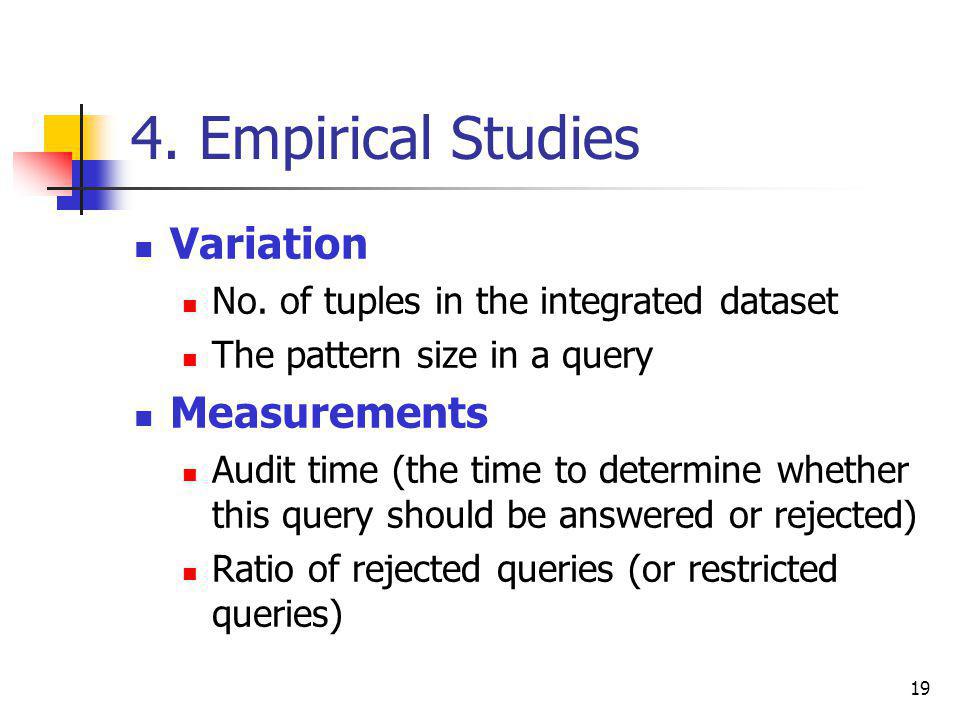 4. Empirical Studies

Variation

No. of tuples in the integrated dataset

The pattern size in a query

Measurements

Audit time (the time to determine whether this query should be answered or rejected)

Ratio of rejected queries (or restricted queries)

19